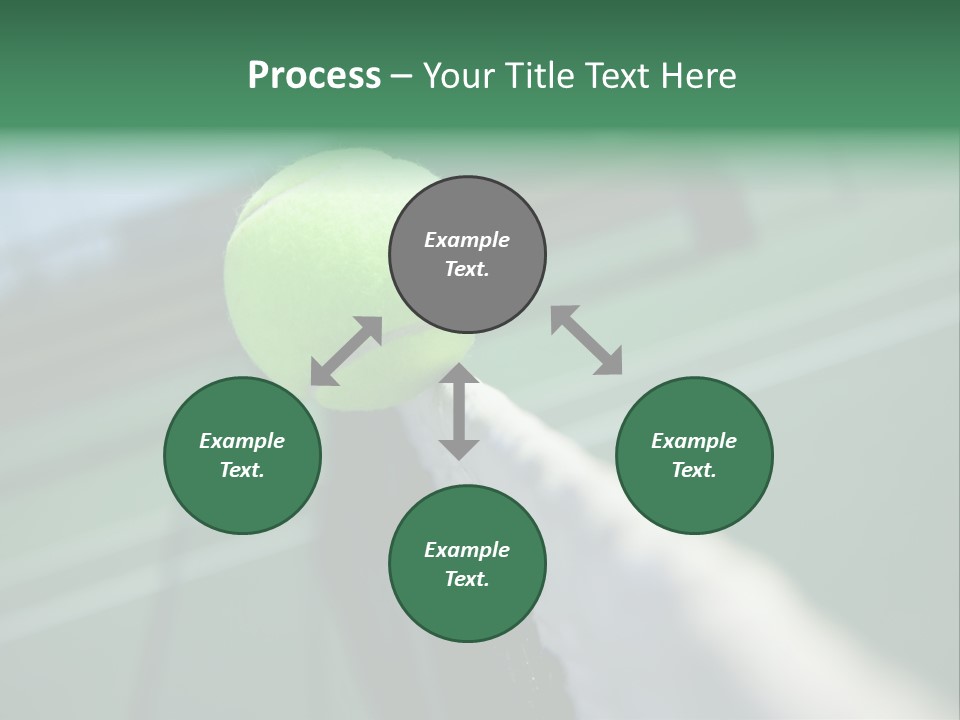 Process – Your Title Text Here

Example Text.

Example Text.

Example Text.

Example Text.